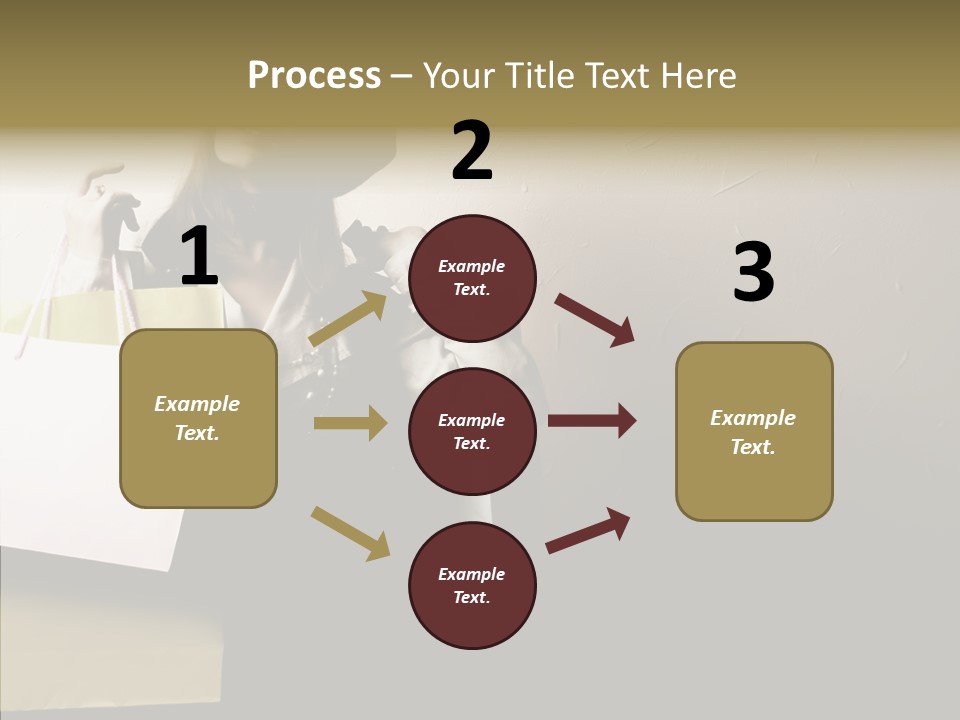 Process – Your Title Text Here

1

Example Text.

2

Example Text.

Example Text.

Example Text.

3

Example Text.